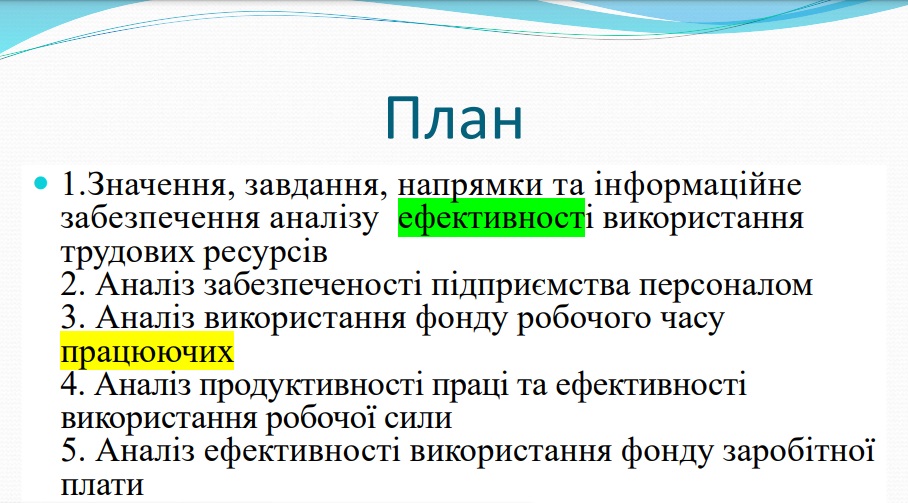 План

1.Значення, завдання, напрямки та інформаційне забезпечення аналізу ефективності використання трудових ресурсів
2. Аналіз забезпеченості підприємства персоналом
3. Аналіз використання фонду робочого часу працюючих
4. Аналіз продуктивності праці та ефективності використання робочої сили
5. Аналіз ефективності використання фонду заробітної плати